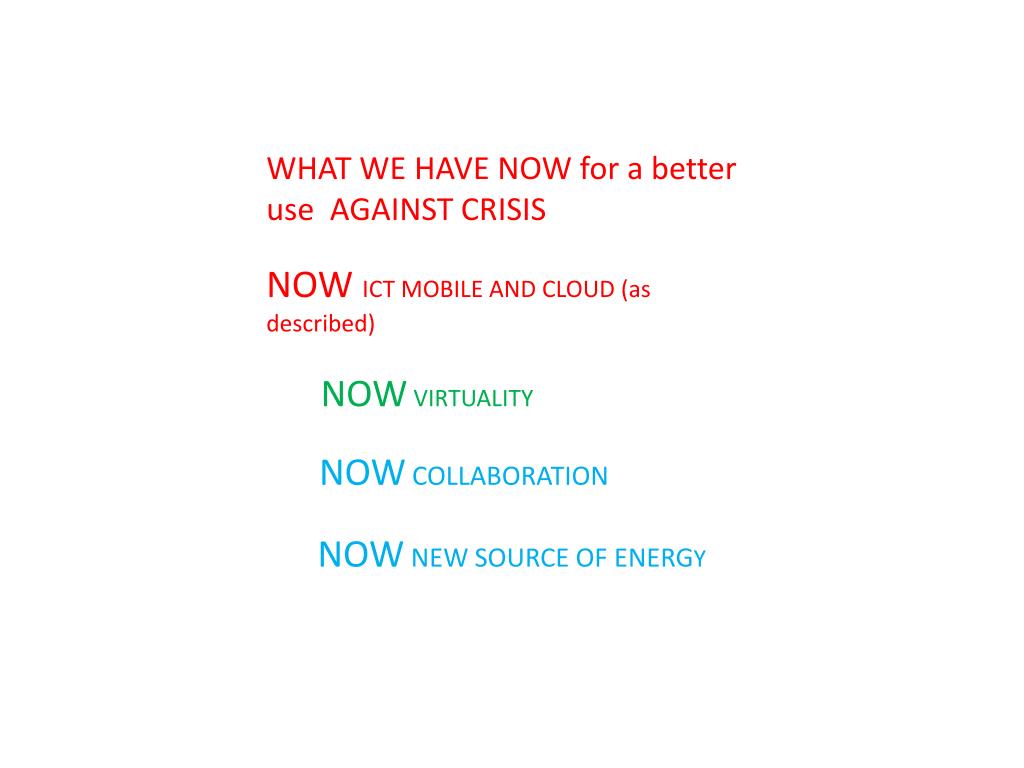 WHAT WE HAVE NOW for a better use AGAINST CRISIS

NOW ICT MOBILE AND CLOUD (as described)

NOW VIRTUALITY

NOW COLLABORATION

NOW NEW SOURCE OF ENERGY